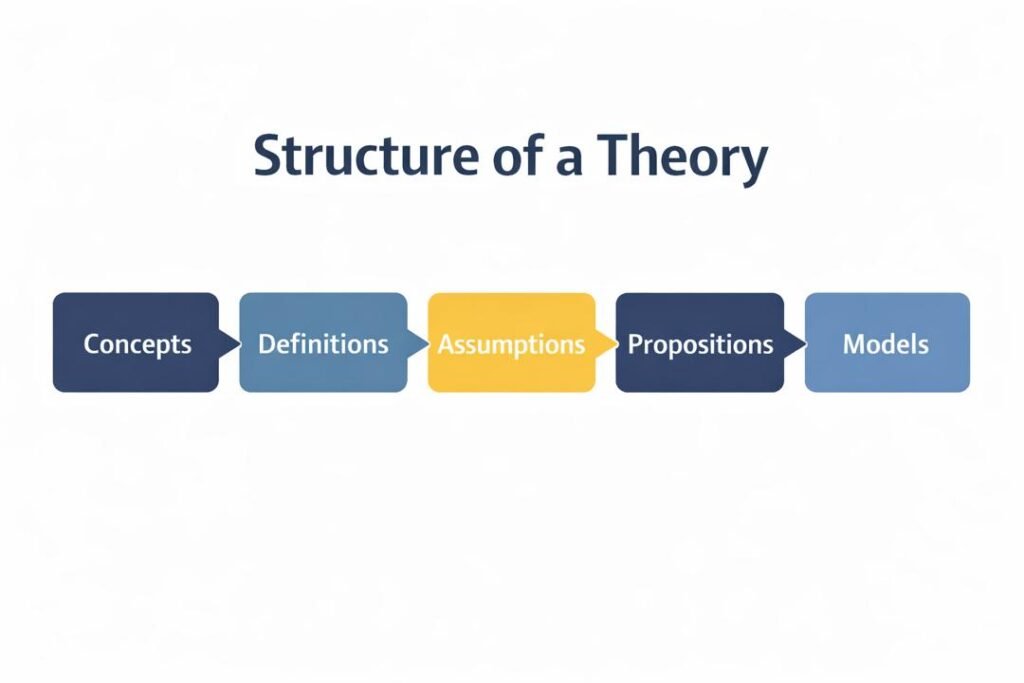 Structure of a Theory

Concepts

Definitions

Assumptions

Propositions

Models